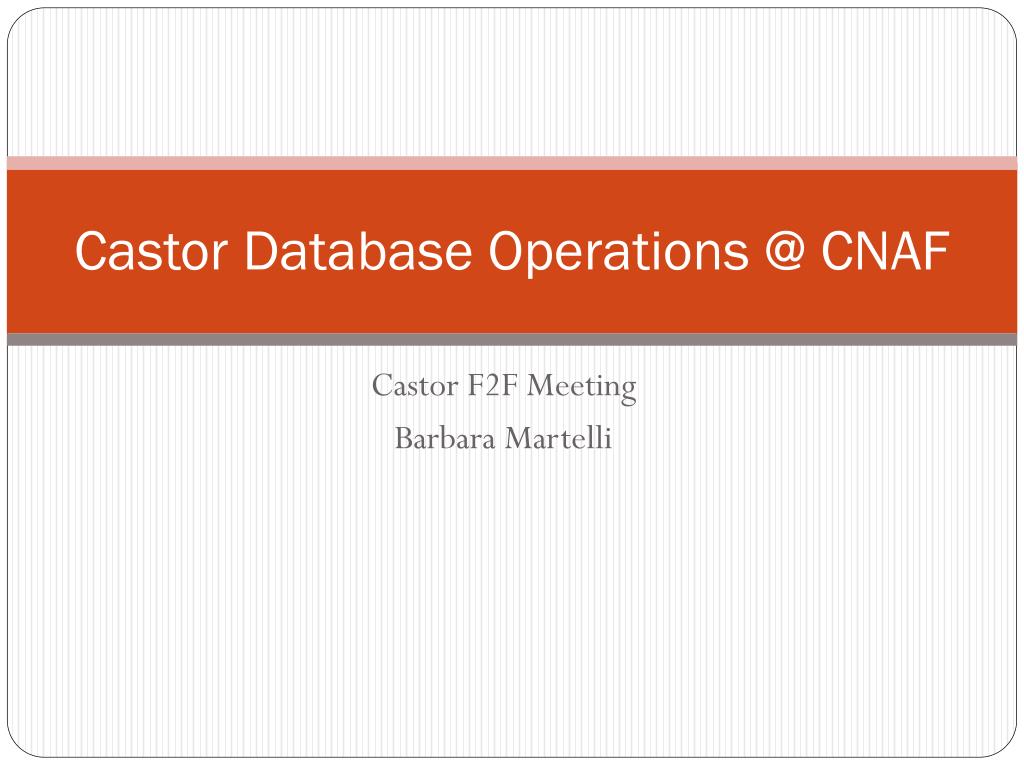 Castor Database Operations @ CNAF

Castor F2F Meeting
Barbara Martelli